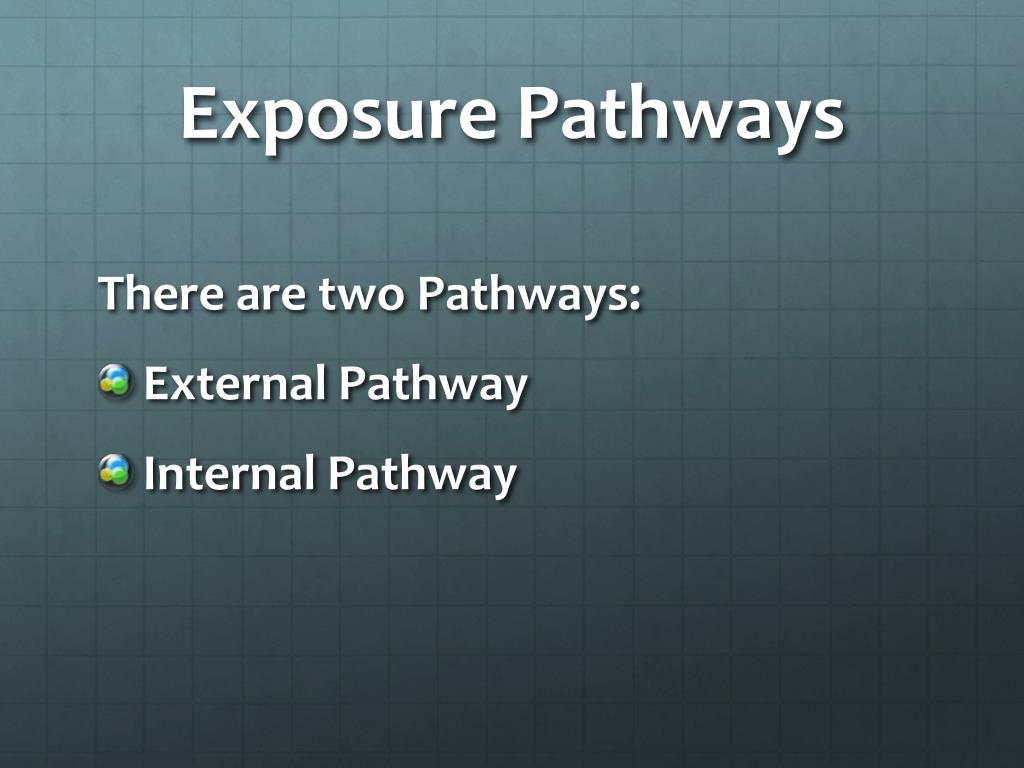 Exposure Pathways

There are two Pathways:

External Pathway

Internal Pathway